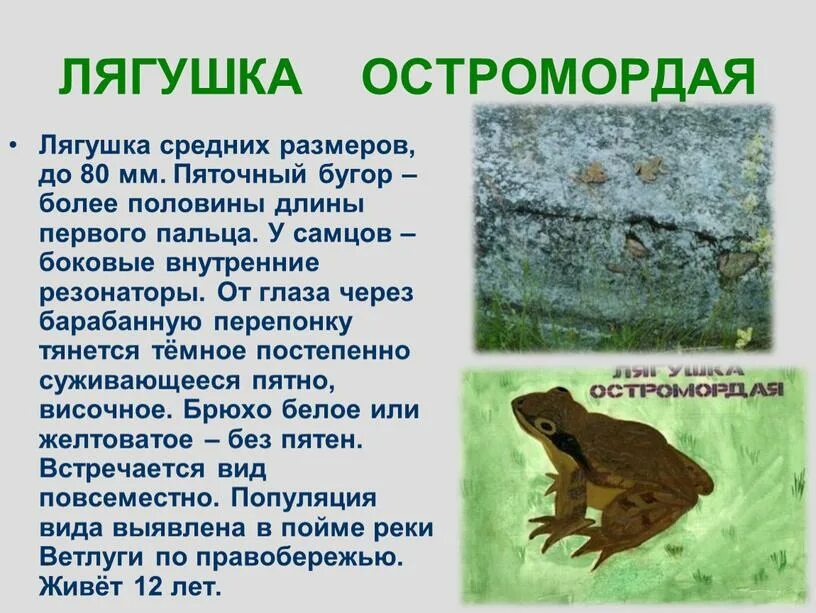 ЛЯГУШКА ОСТРОМОРДАЯ

• Лягушка средних размеров, до 80 мм. Пяточный бугор – более половины длины первого пальца. У самцов – боковые внутренние резонаторы. От глаза через барабанную перепонку тянется тёмное постепенно суживающееся пятно, височное. Брюхо белое или желтоватое – без пятен. Встречается вид повсеместно. Популяция вида выявлена в пойме реки Ветлуги по правобережью. Живёт 12 лет.

ЛЯГУШКА ОСТРОМОРДАЯ